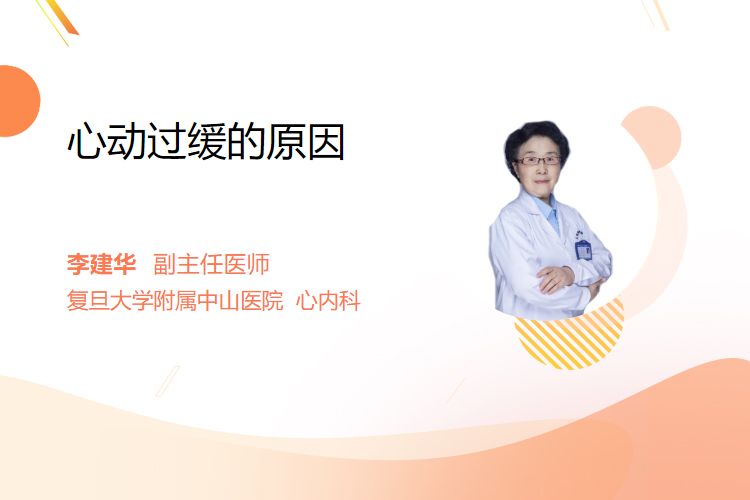 心动过缓的原因

李建华 副主任医师
复旦大学附属中山医院 心内科